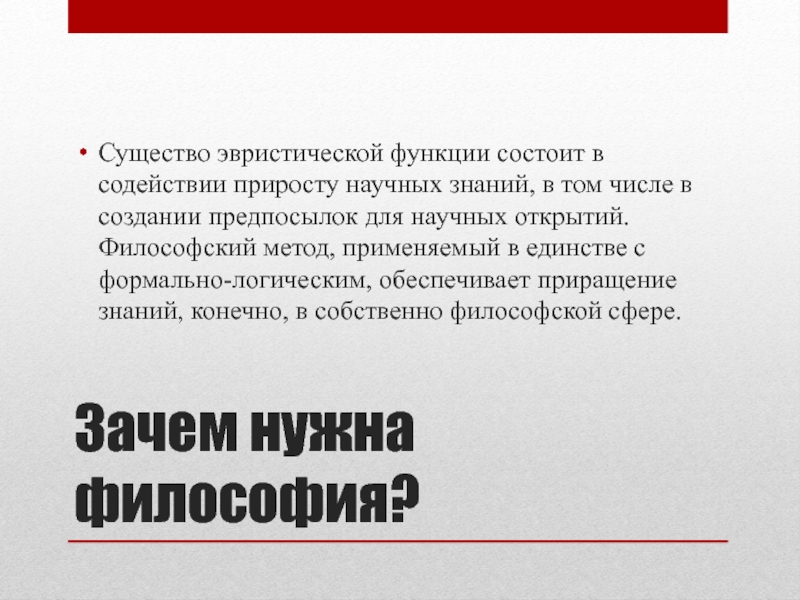 • Существо эвристической функции состоит в содействии приросту научных знаний, в том числе в создании предпосылок для научных открытий. Философский метод, применяемый в единстве с формально-логическим, обеспечивает приращение знаний, конечно, в собственно философской сфере.

Зачем нужна философия?